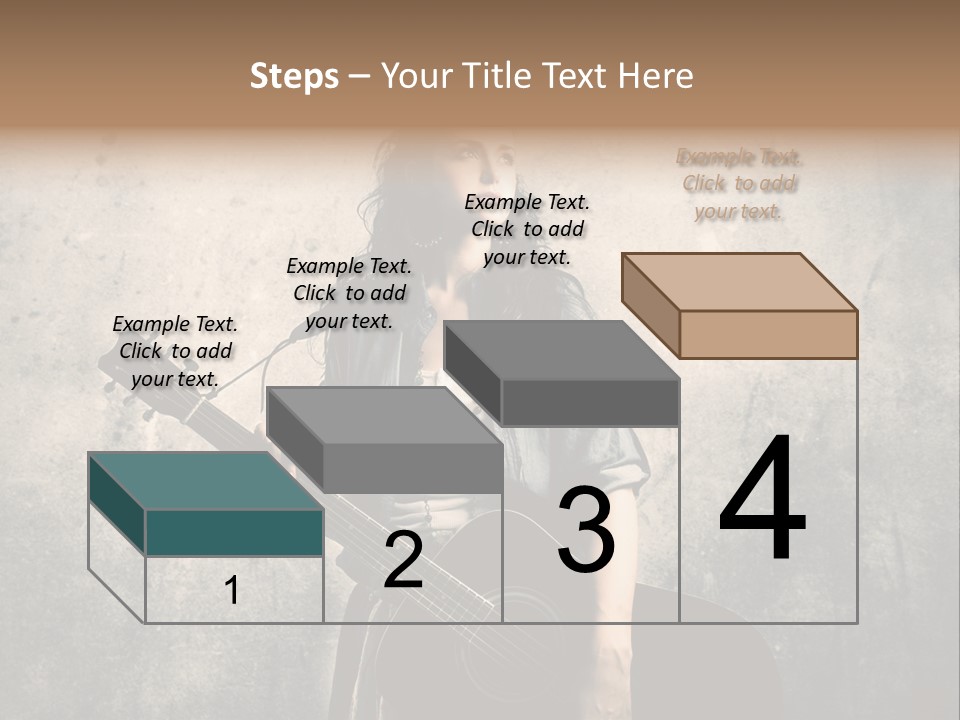 Steps – Your Title Text Here

Example Text. Click to add your text.

Example Text. Click to add your text.

Example Text. Click to add your text.

Example Text. Click to add your text.

1

2

3

4